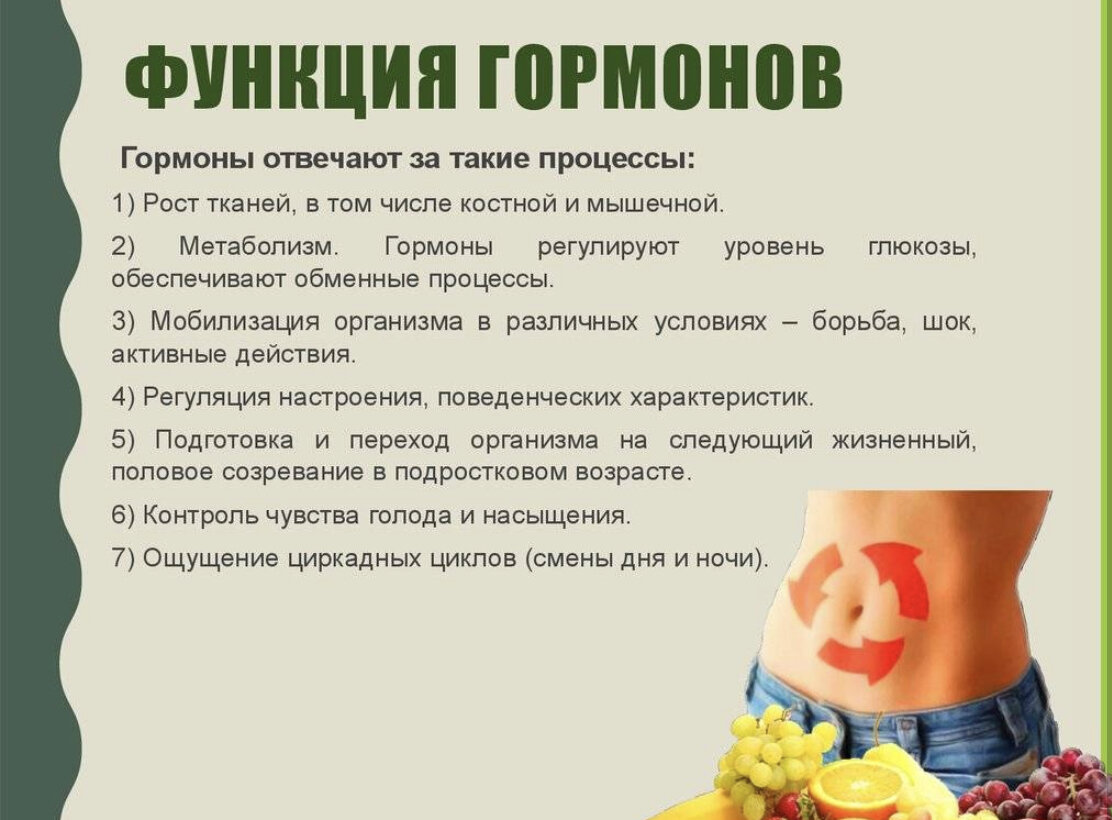 ФУНКЦИЯ ГОРМОНОВ

Гормоны отвечают за такие процессы:

1) Рост тканей, в том числе костной и мышечной.

2) Метаболизм. Гормоны регулируют уровень глюкозы, обеспечивают обменные процессы.

3) Мобилизация организма в различных условиях – борьба, шок, активные действия.

4) Регуляция настроения, поведенческих характеристик.

5) Подготовка и переход организма на следующий жизненный, половое созревание в подростковом возрасте.

6) Контроль чувства голода и насыщения.

7) Ощущение циркадных циклов (смены дня и ночи).